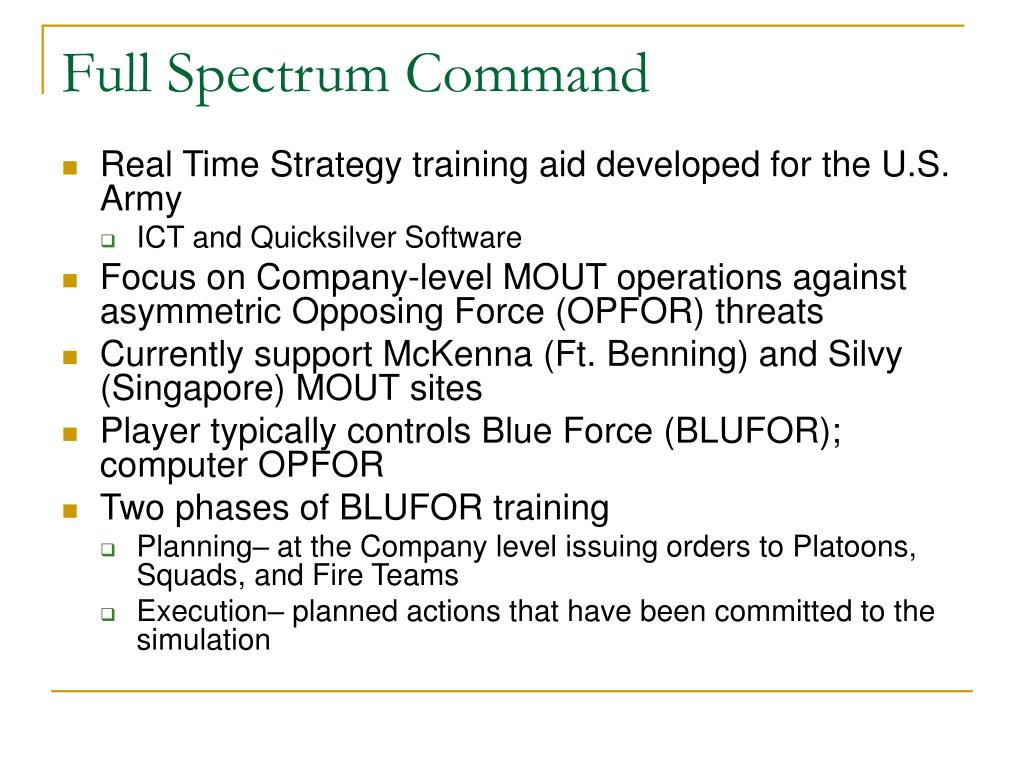 Full Spectrum Command

- Real Time Strategy training aid developed for the U.S. Army
  - ICT and Quicksilver Software
- Focus on Company-level MOUT operations against asymmetric Opposing Force (OPFOR) threats
- Currently support McKenna (Ft. Benning) and Silvy (Singapore) MOUT sites
- Player typically controls Blue Force (BLUFOR); computer OPFOR
- Two phases of BLUFOR training
  - Planning– at the Company level issuing orders to Platoons, Squads, and Fire Teams
  - Execution– planned actions that have been committed to the simulation